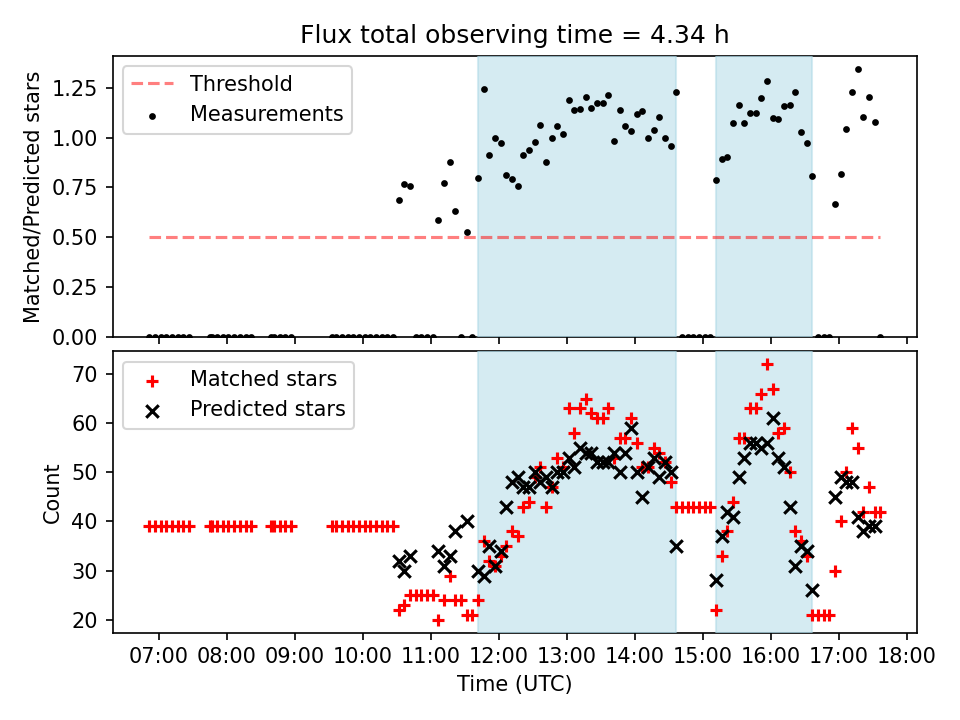 Flux total observing time = 4.34 h

Threshold
Measurements

Matched/Predicted stars

1.25
1.00
0.75
0.50
0.25
0.00

Matched stars
Predicted stars

Count

70
60
50
40
30
20

07:00 08:00 09:00 10:00 11:00 12:00 13:00 14:00 15:00 16:00 17:00 18:00

Time (UTC)